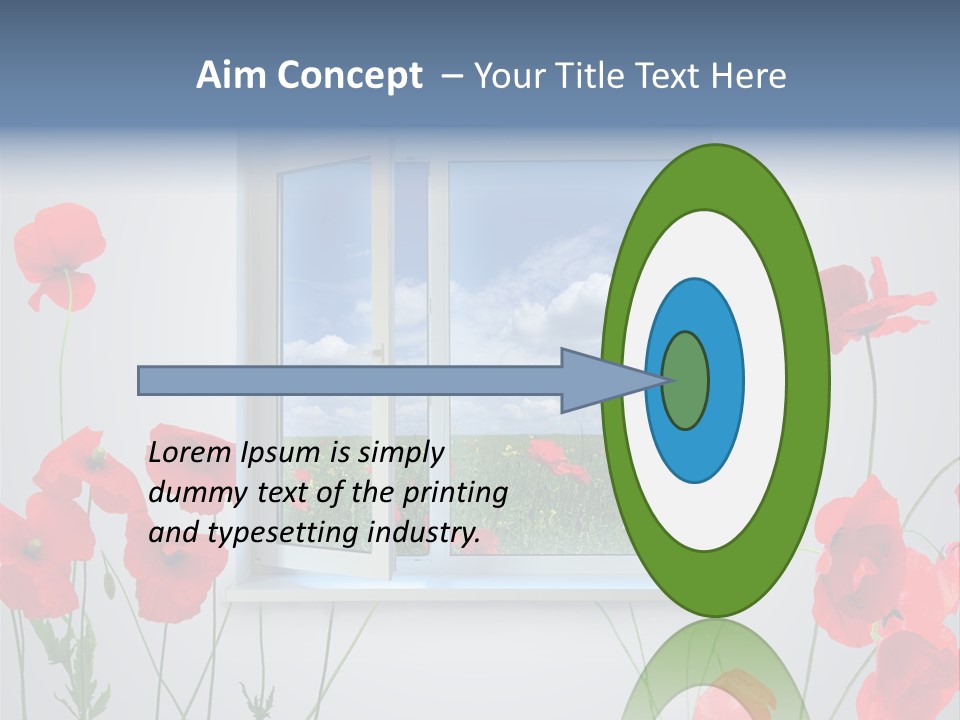 Aim Concept – Your Title Text Here

Lorem Ipsum is simply dummy text of the printing and typesetting industry.